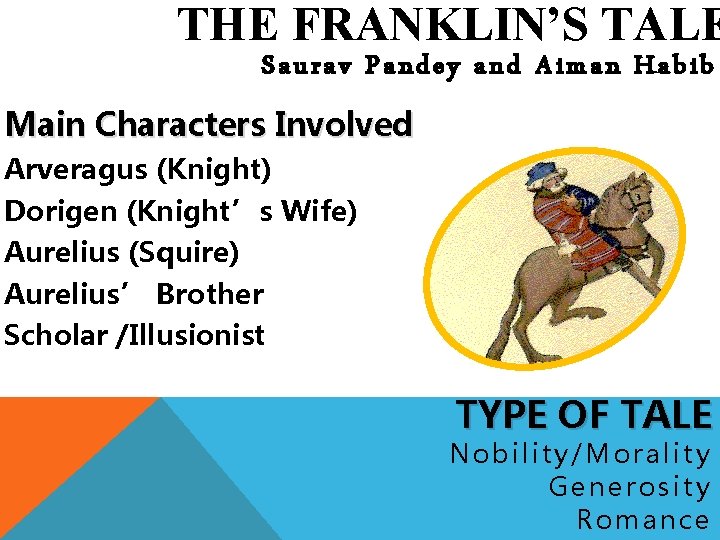 THE FRANKLIN'S TALE
Saurav Pandey and Aiman Habib

Main Characters Involved
Arveragus (Knight)
Dorigen (Knight's Wife)
Aurelius (Squire)
Aurelius' Brother
Scholar /Illusionist

TYPE OF TALE
Nobility/Morality
Generosity
Romance